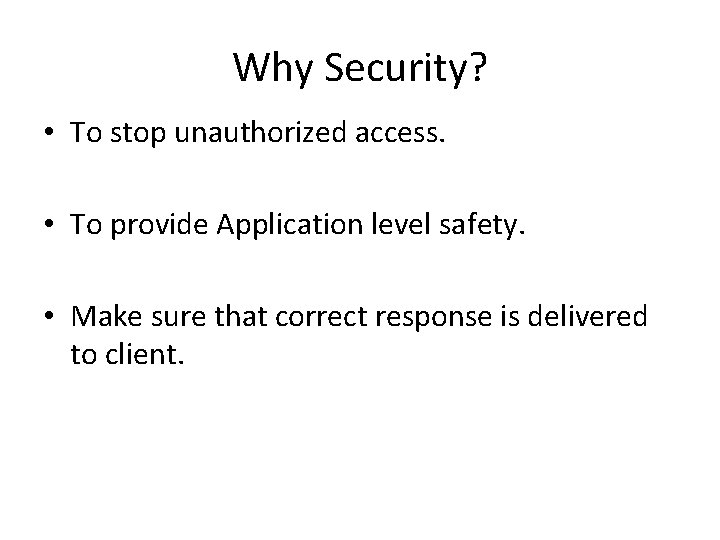 Why Security?

• To stop unauthorized access.

• To provide Application level safety.

• Make sure that correct response is delivered to client.